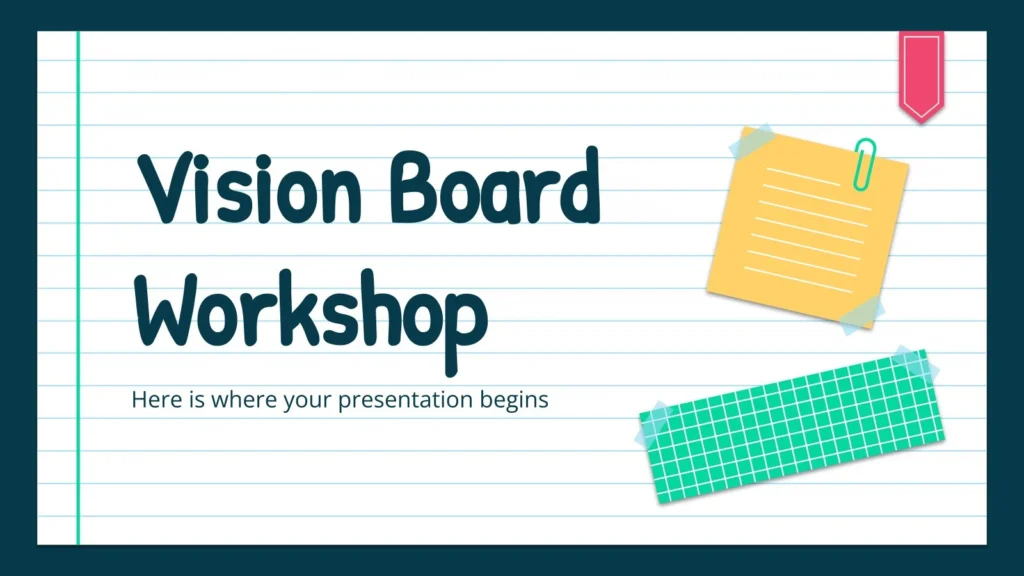 Vision Board Workshop

Here is where your presentation begins